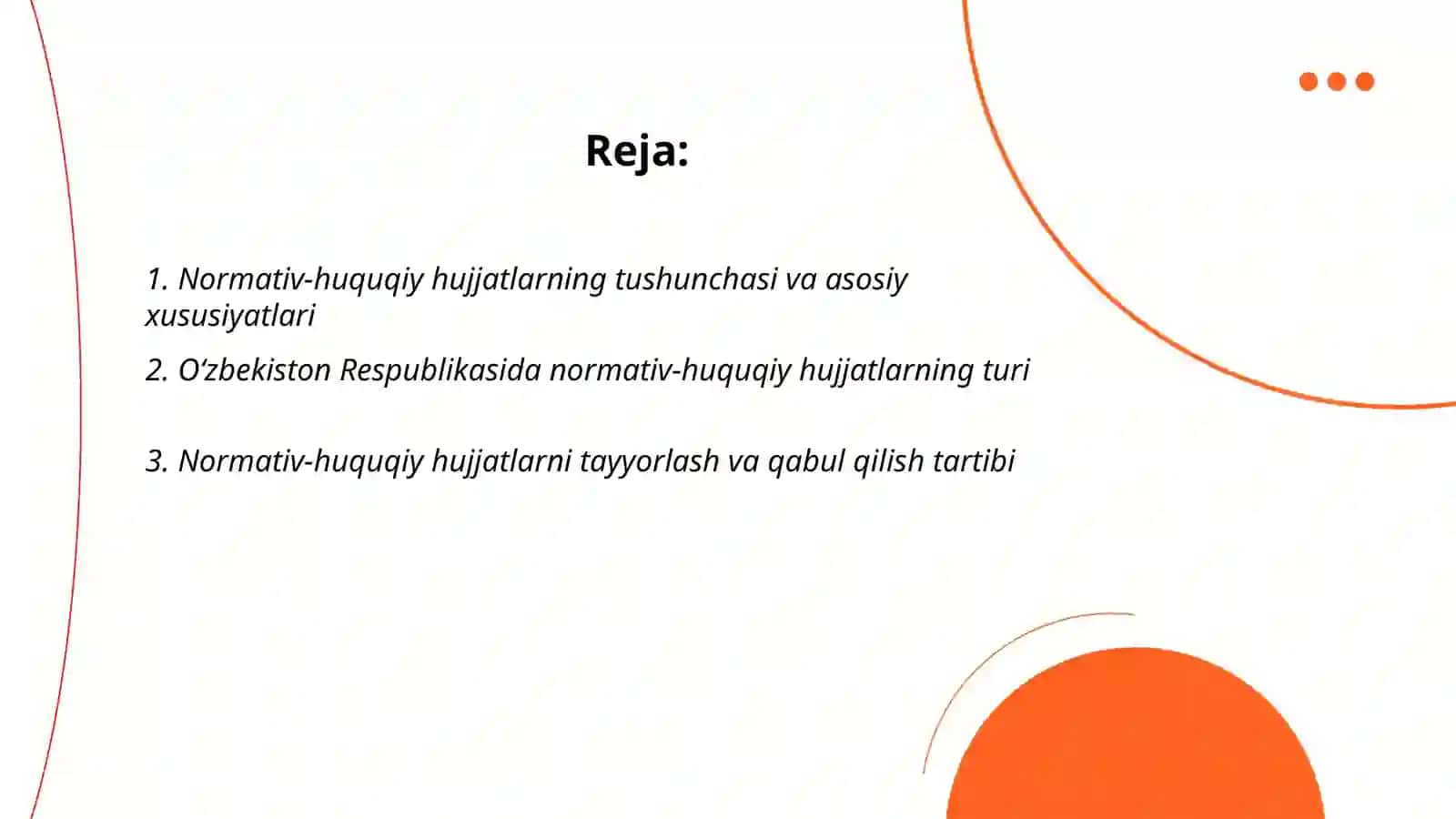 Reja:

1. Normativ-huquqiy hujjatlarning tushunchasi va asosiy xususiyatlari

2. O‘zbekiston Respublikasida normativ-huquqiy hujjatlarning turi

3. Normativ-huquqiy hujjatlarni tayyorlash va qabul qilish tartibi